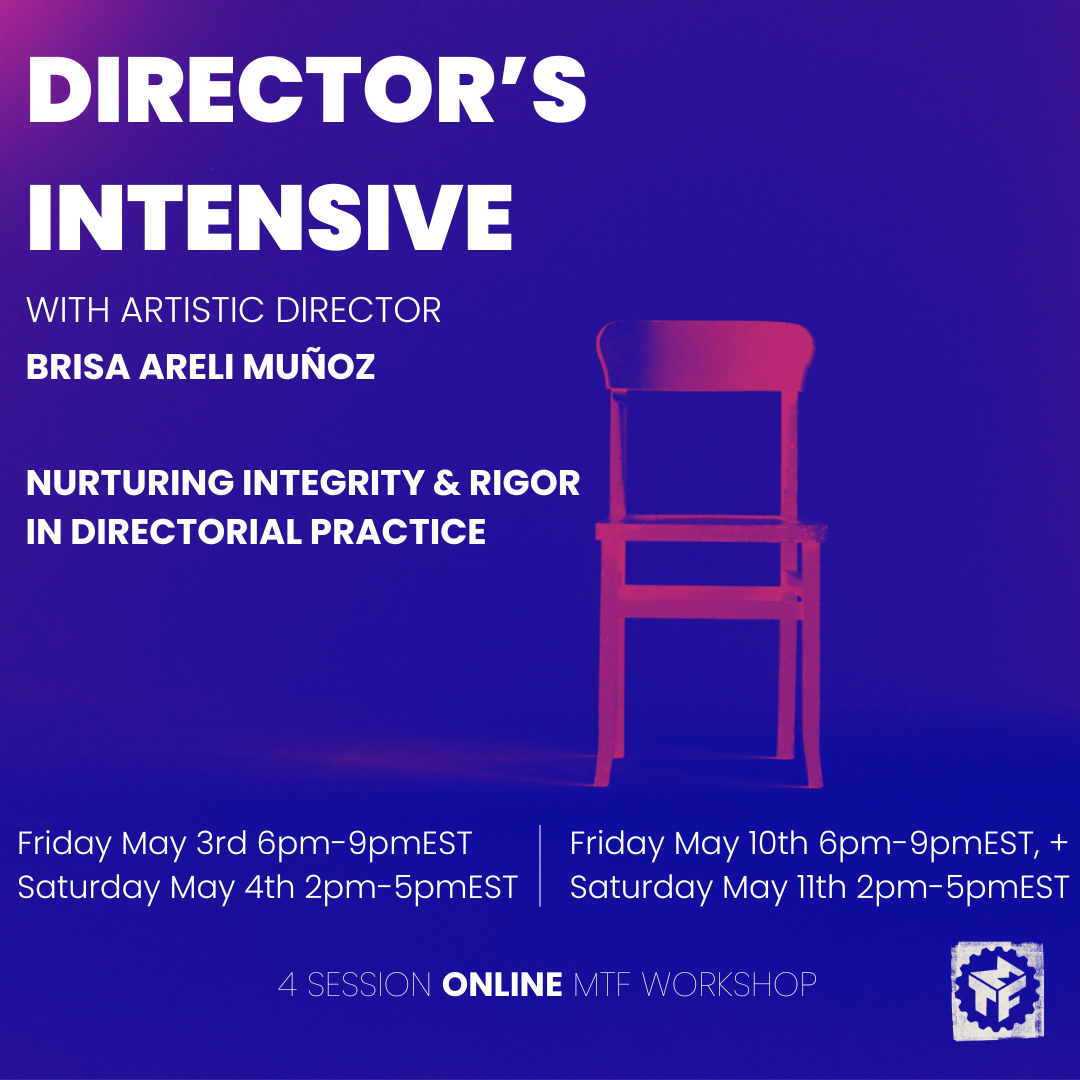 DIRECTOR'S INTENSIVE

WITH ARTISTIC DIRECTOR
BRISA ARELI MUÑOZ

NURTURING INTEGRITY & RIGOR IN DIRECTORIAL PRACTICE

Friday May 3rd 6pm-9pmEST
Saturday May 4th 2pm-5pmEST

Friday May 10th 6pm-9pmEST, +
Saturday May 11th 2pm-5pmEST

4 SESSION ONLINE MTF WORKSHOP

MTF